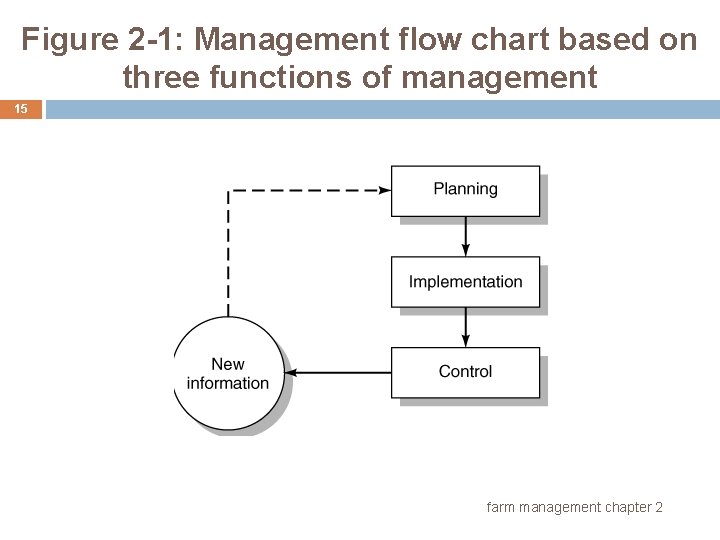 Figure 2-1: Management flow chart based on three functions of management

15

Planning

Implementation

Control

New information

farm management chapter 2